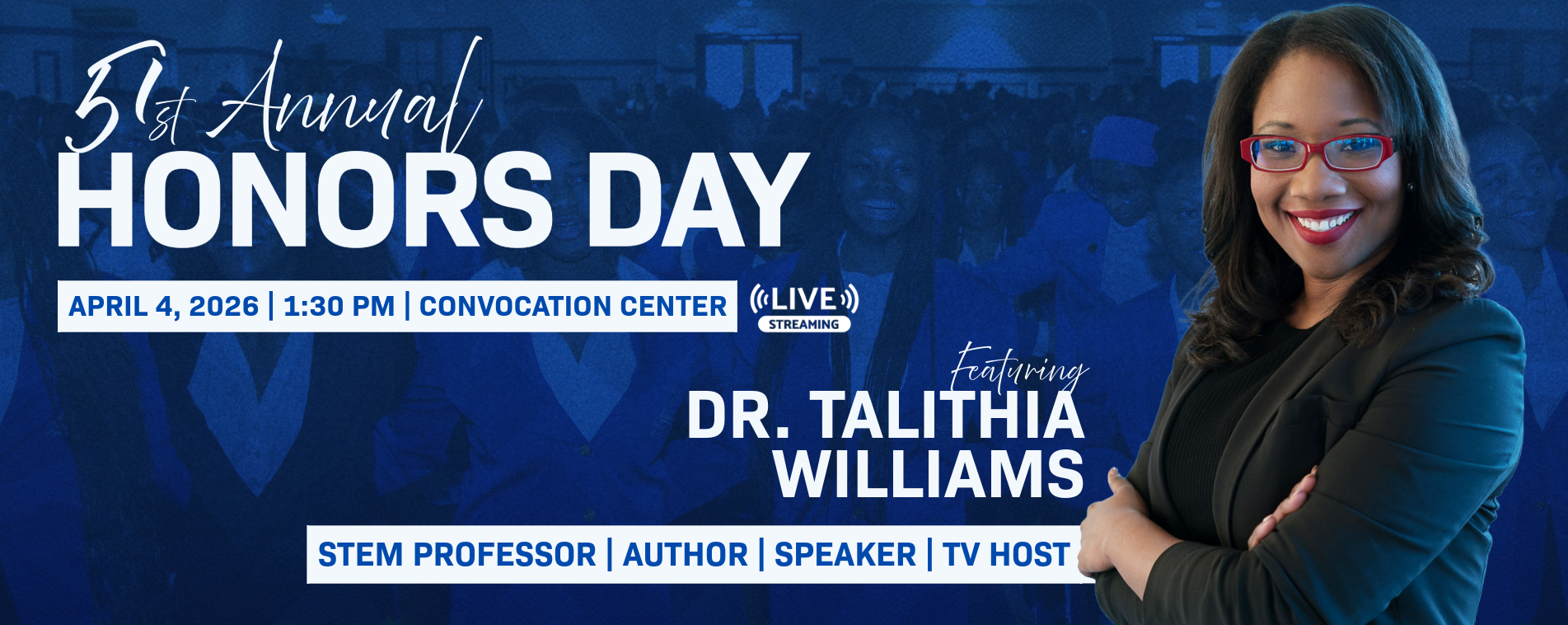 51st Annual
HONORS DAY

APRIL 4, 2026 | 1:30 PM | CONVOCATION CENTER

LIVE
STREAMING

Featuring
DR. TALITHIA WILLIAMS

STEM PROFESSOR | AUTHOR | SPEAKER | TV HOST